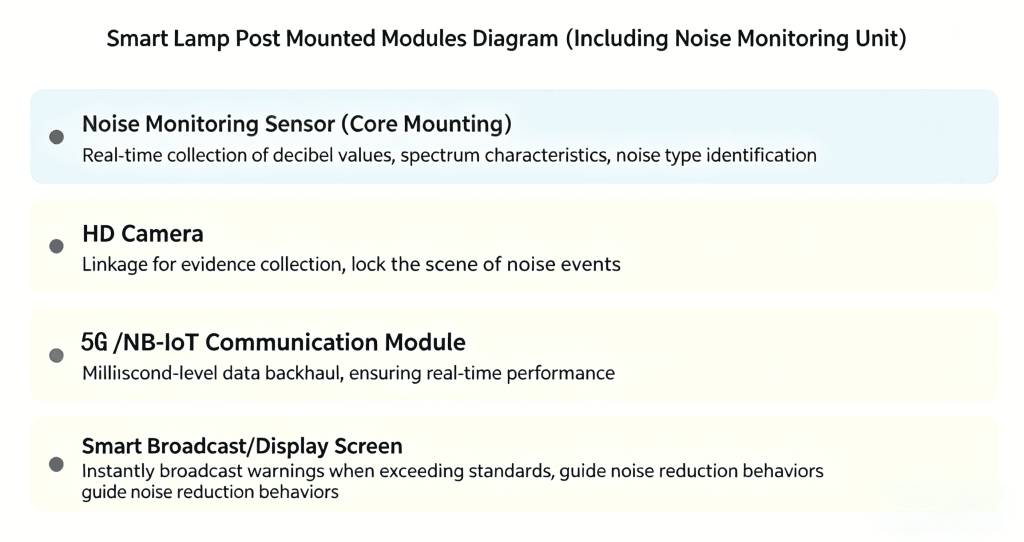 Smart Lamp Post Mounted Modules Diagram (Including Noise Monitoring Unit)

Noise Monitoring Sensor (Core Mounting)
Real-time collection of decibel values, spectrum characteristics, noise type identification

HD Camera
Linkage for evidence collection, lock the scene of noise events

5G /NB-IoT Communication Module
Milliiscond-level data backhaul, ensuring real-time performance

Smart Broadcast/Display Screen
Instantly broadcast warnings when exceeding standards, guide noise reduction behaviors guide noise reduction behaviors